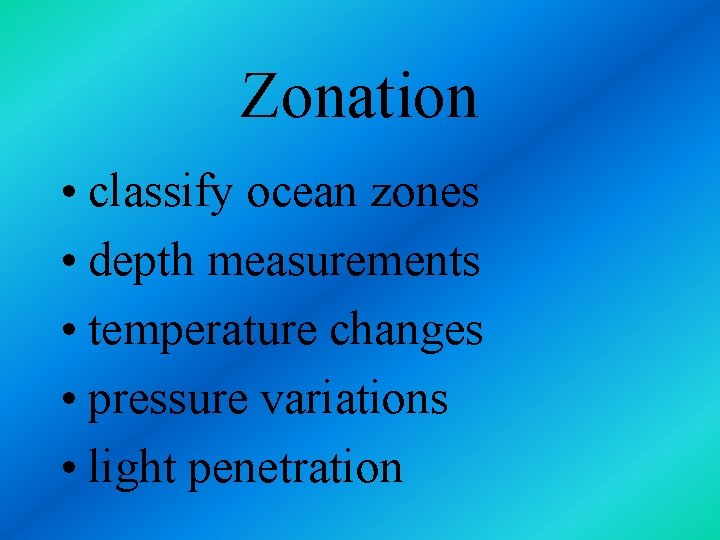 Zonation

• classify ocean zones
• depth measurements
• temperature changes
• pressure variations
• light penetration